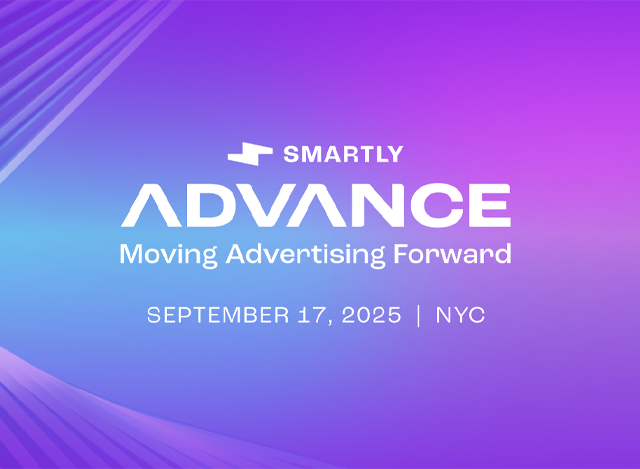 SMARTLY
ADVANCE
Moving Advertising Forward

SEPTEMBER 17, 2025 | NYC